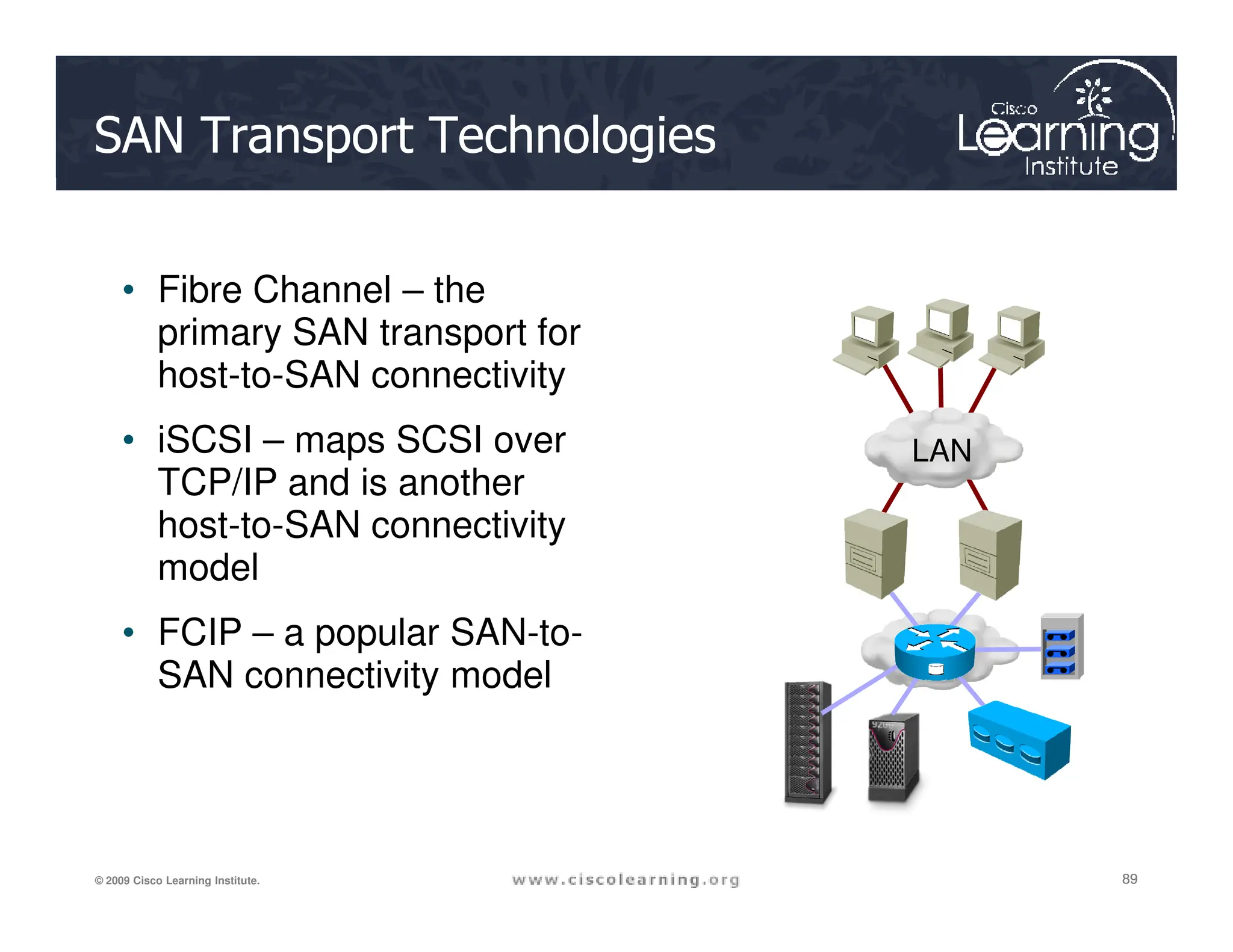 SAN Transport Technologies

Cisco Learning Institute

• Fibre Channel – the primary SAN transport for host-to-SAN connectivity

• iSCSI – maps SCSI over TCP/IP and is another host-to-SAN connectivity model

• FCIP – a popular SAN-to-SAN connectivity model

LAN

© 2009 Cisco Learning Institute.

www.ciscolearning.org

89